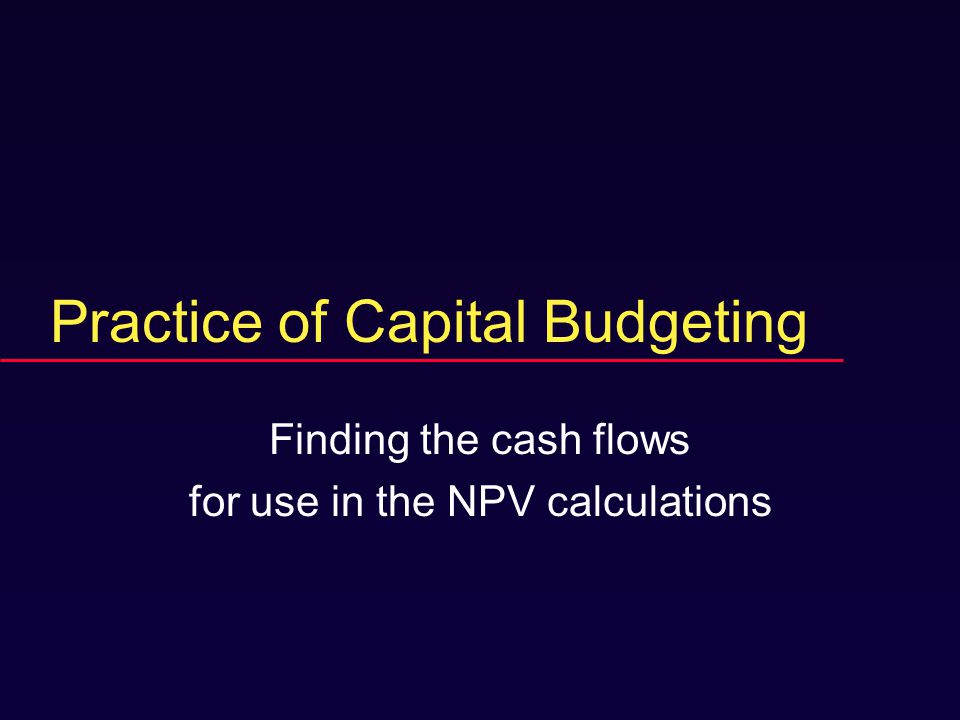 Practice of Capital Budgeting

Finding the cash flows
for use in the NPV calculations